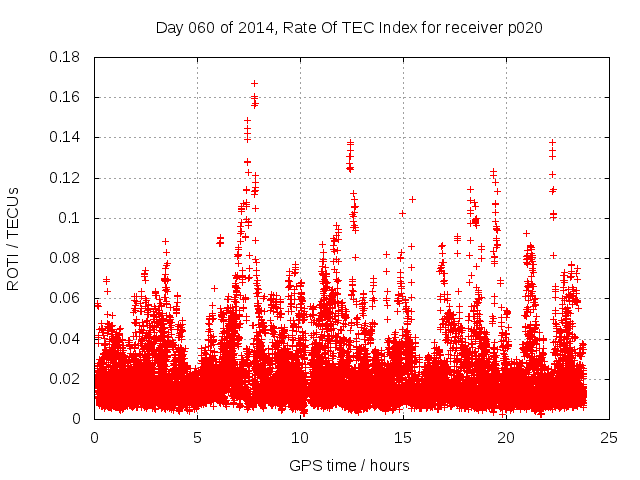 Day 060 of 2014, Rate Of TEC Index for receiver p020

ROTI / TECUs

0.18
0.16
0.14
0.12
0.1
0.08
0.06
0.04
0.02
0

0
5
10
15
20
25

GPS time / hours